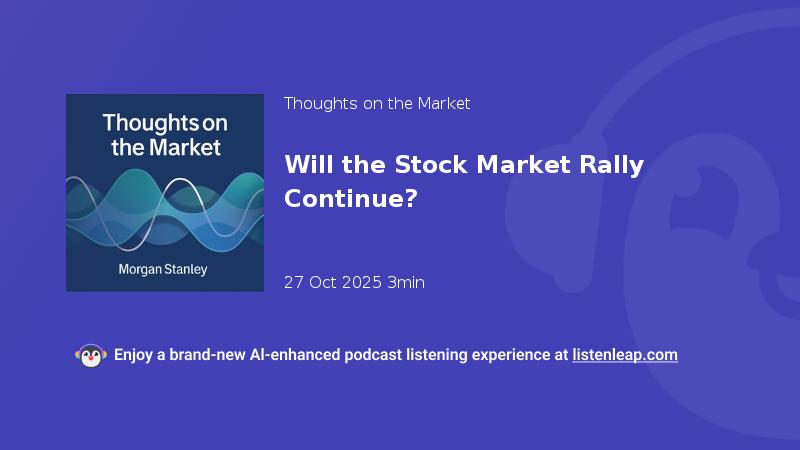 Thoughts on the Market

Morgan Stanley

Thoughts on the Market

Will the Stock Market Rally Continue?

27 Oct 2025 3min

Enjoy a brand-new AI-enhanced podcast listening experience at listenleap.com